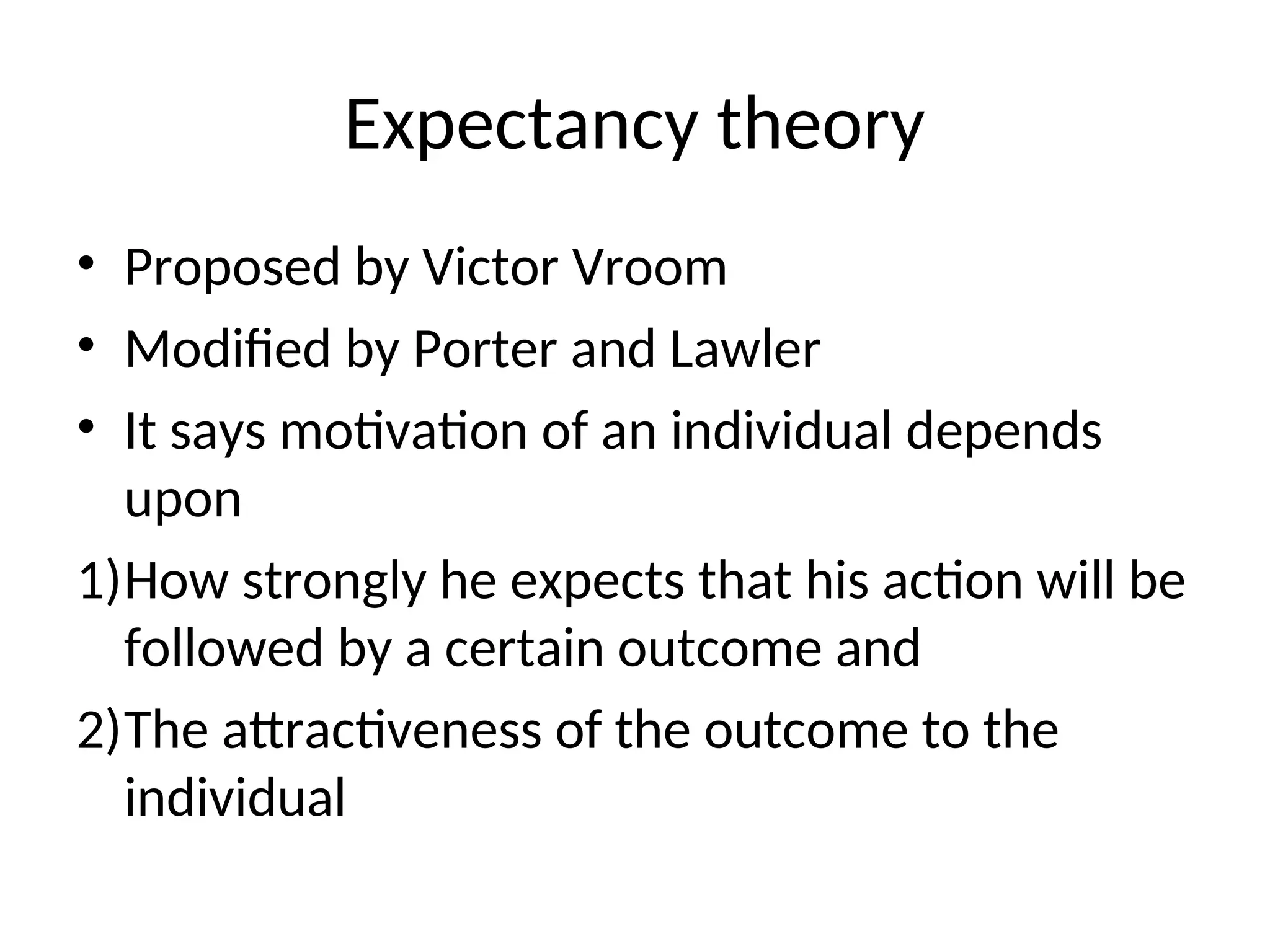 Expectancy theory

• Proposed by Victor Vroom
• Modified by Porter and Lawler
• It says motivation of an individual depends upon

1) How strongly he expects that his action will be followed by a certain outcome and

2) The attractiveness of the outcome to the individual